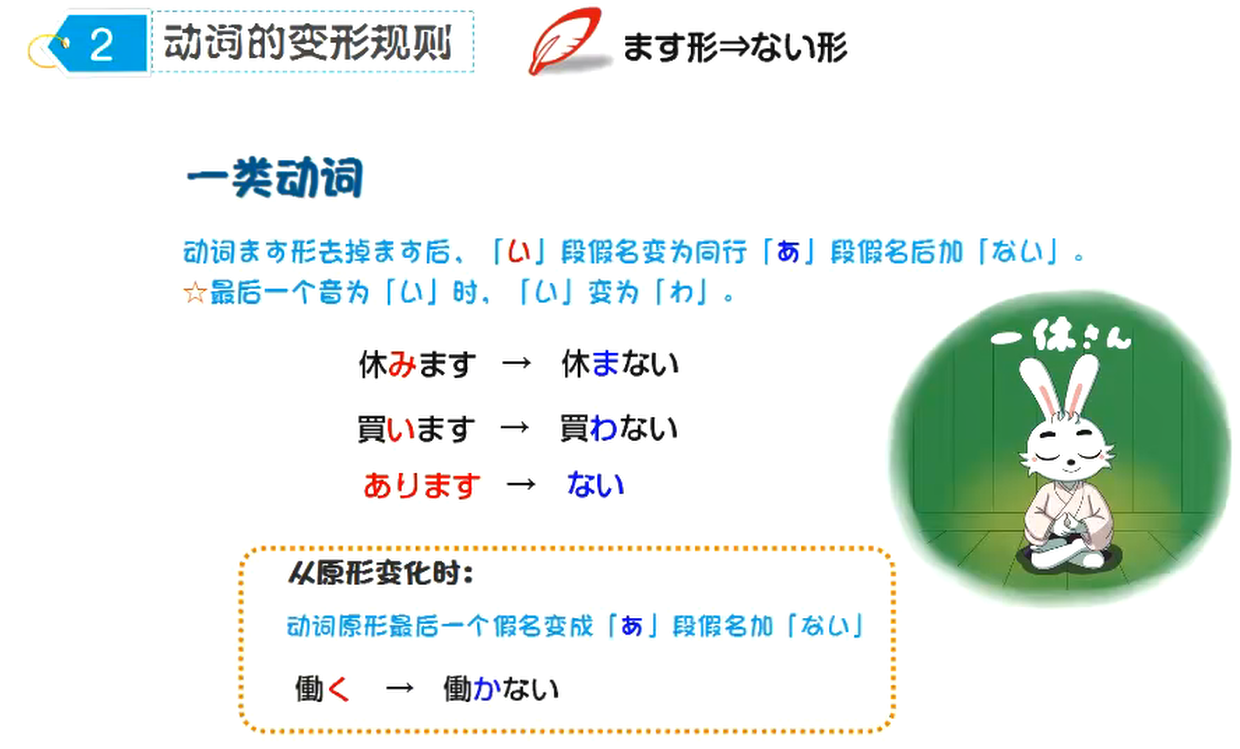 2 动词的变形规则

ます形⇒ない形

一类动词

动词ます形去掉ます后，「い」段假名变为同行「あ」段假名后加「ない」。
☆最后一个音为「い」时，「い」变为「わ」。

休みます → 休まない

買います → 買わない

あります → ない

一休さん

从原形变化时：

动词原形最后一个假名变成「あ」段假名加「ない」

働く → 働かない